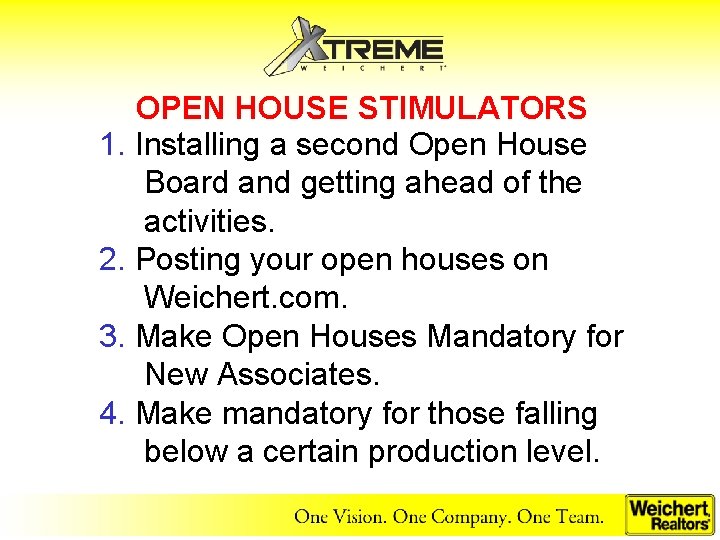 XTREME
WEICHERT

OPEN HOUSE STIMULATORS

1. Installing a second Open House Board and getting ahead of the activities.
2. Posting your open houses on Weichert.com.
3. Make Open Houses Mandatory for New Associates.
4. Make mandatory for those falling below a certain production level.

One Vision. One Company. One Team.

Weichert Realtors